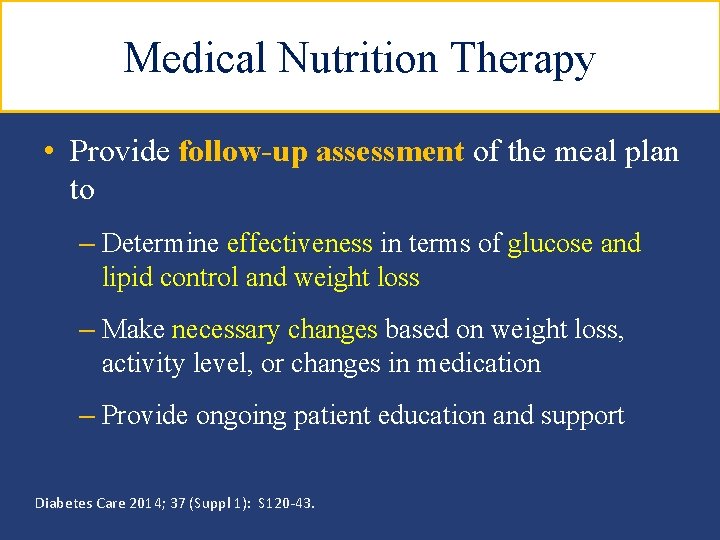 Medical Nutrition Therapy

• Provide follow-up assessment of the meal plan to

– Determine effectiveness in terms of glucose and lipid control and weight loss

– Make necessary changes based on weight loss, activity level, or changes in medication

– Provide ongoing patient education and support

Diabetes Care 2014; 37 (Suppl 1): S120-43.